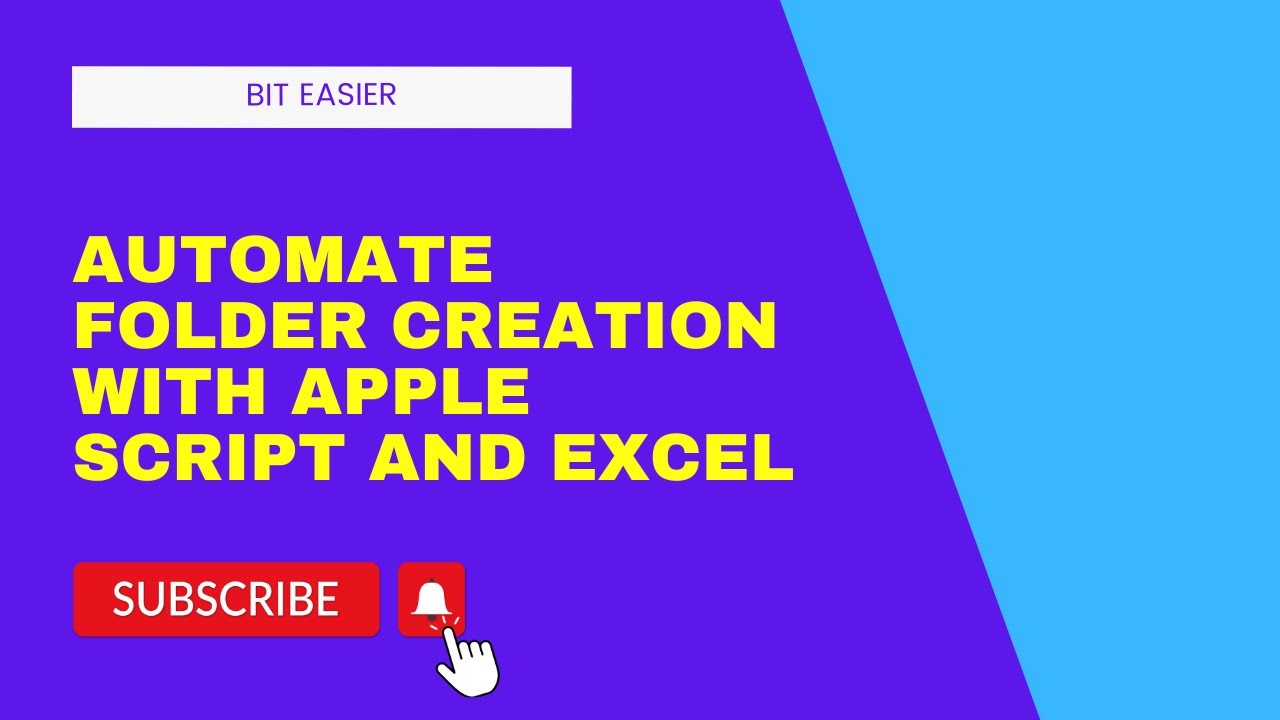 BIT EASIER

AUTOMATE FOLDER CREATION WITH APPLE SCRIPT AND EXCEL

SUBSCRIBE